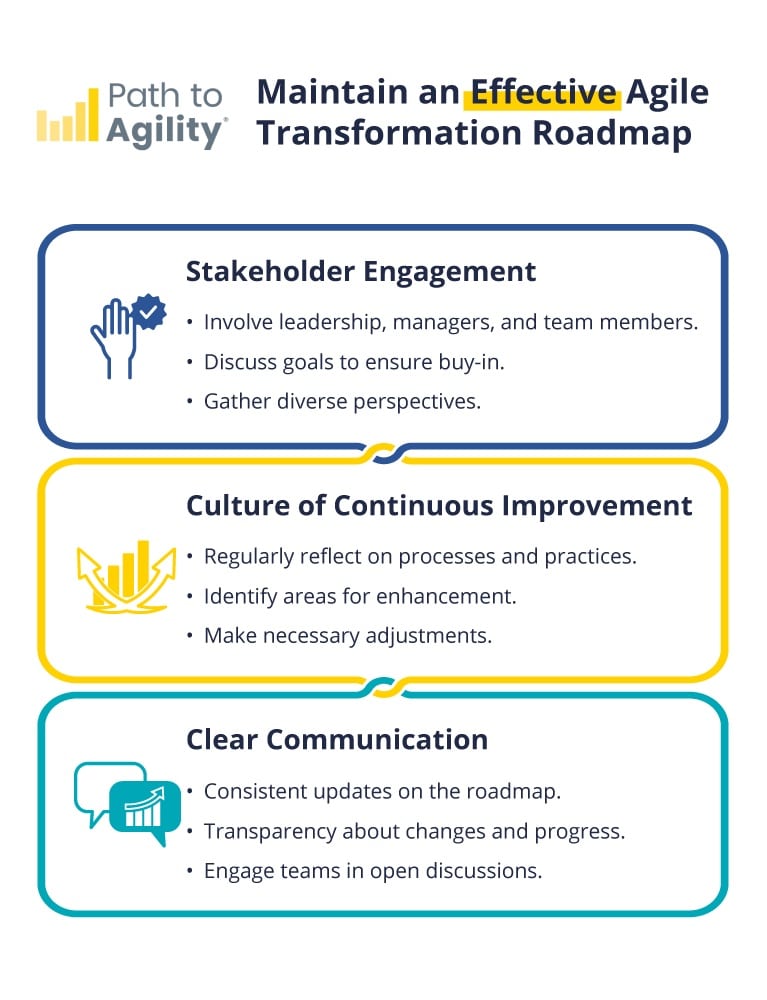 Path to Agility®

Maintain an Effective Agile Transformation Roadmap

Stakeholder Engagement

• Involve leadership, managers, and team members.
• Discuss goals to ensure buy-in.
• Gather diverse perspectives.

Culture of Continuous Improvement

• Regularly reflect on processes and practices.
• Identify areas for enhancement.
• Make necessary adjustments.

Clear Communication

• Consistent updates on the roadmap.
• Transparency about changes and progress.
• Engage teams in open discussions.